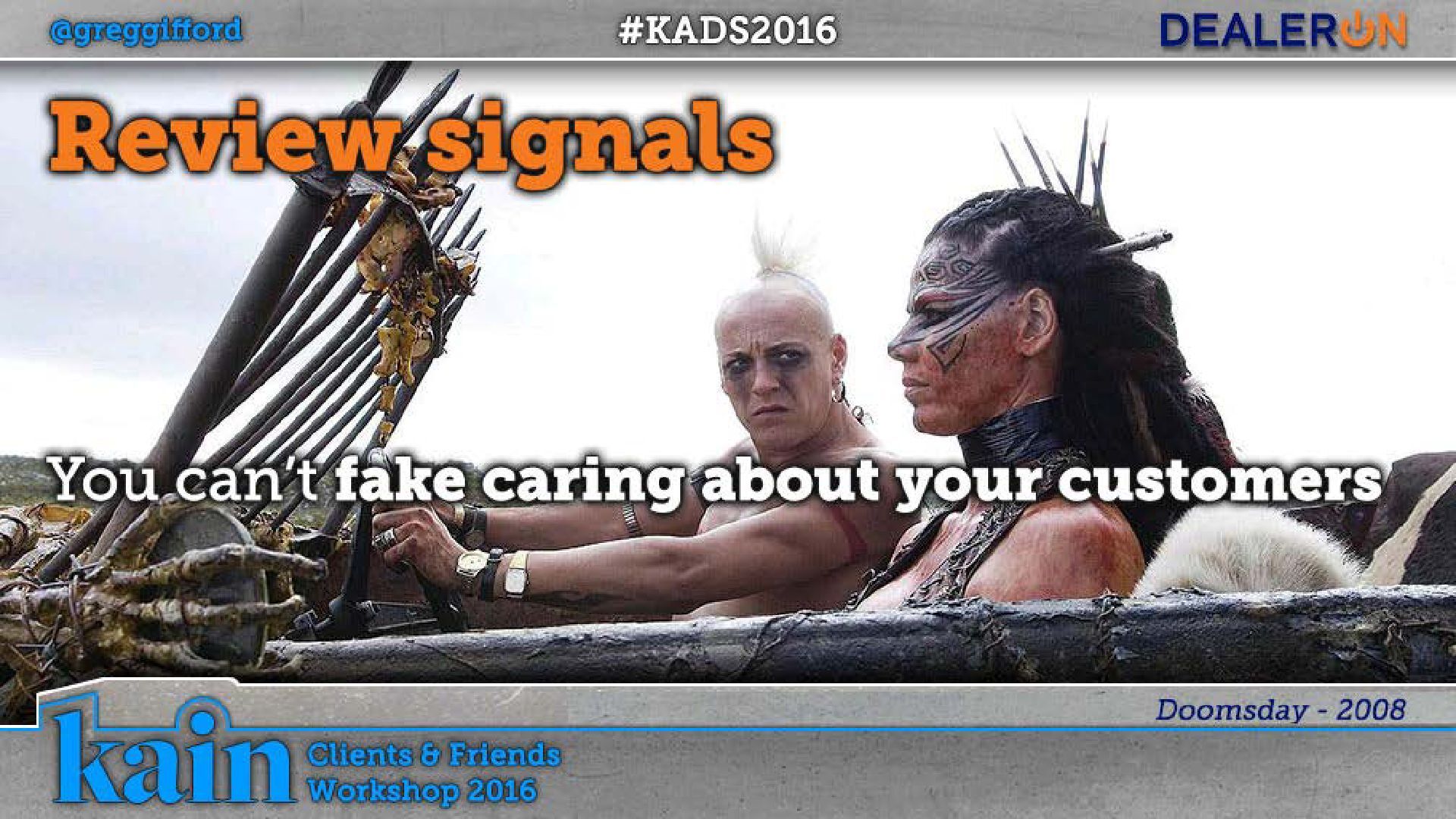 @greggifford

#KADS2016

DEALERON

Review signals

You can't fake caring about your customers

Doomsday - 2008

kain Clients & Friends Workshop 2016